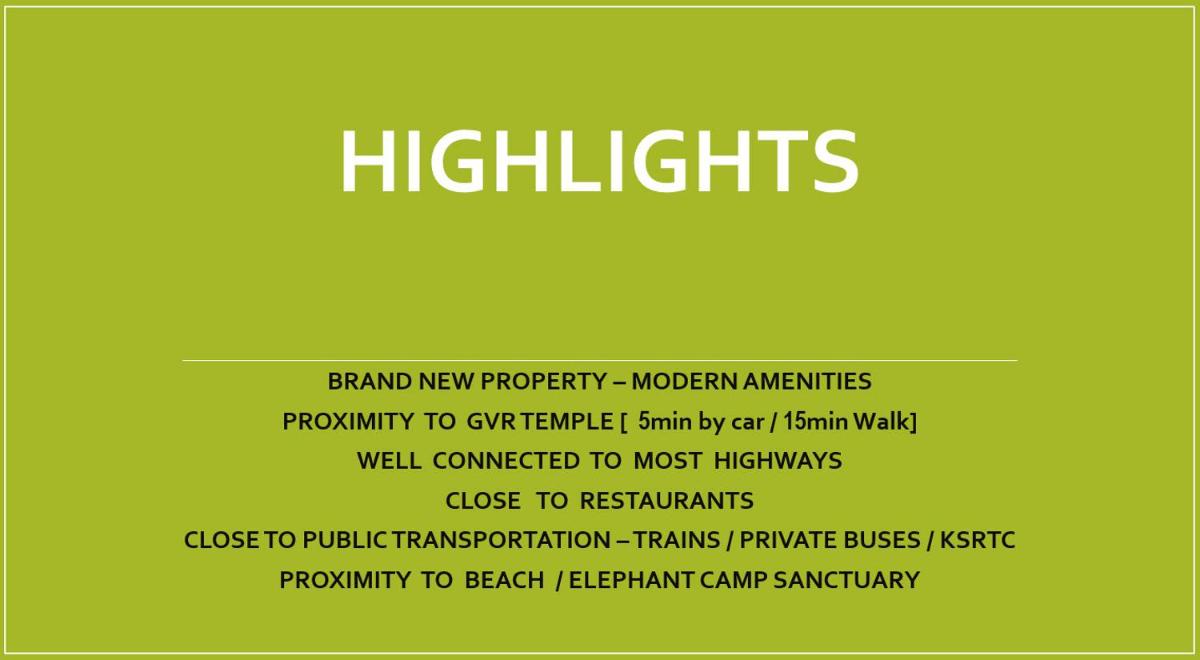 HIGHLIGHTS

BRAND NEW PROPERTY – MODERN AMENITIES
PROXIMITY TO GVR TEMPLE [ 5min by car / 15min Walk]
WELL CONNECTED TO MOST HIGHWAYS
CLOSE TO RESTAURANTS
CLOSE TO PUBLIC TRANSPORTATION – TRAINS / PRIVATE BUSES / KSRTC
PROXIMITY TO BEACH / ELEPHANT CAMP SANCTUARY